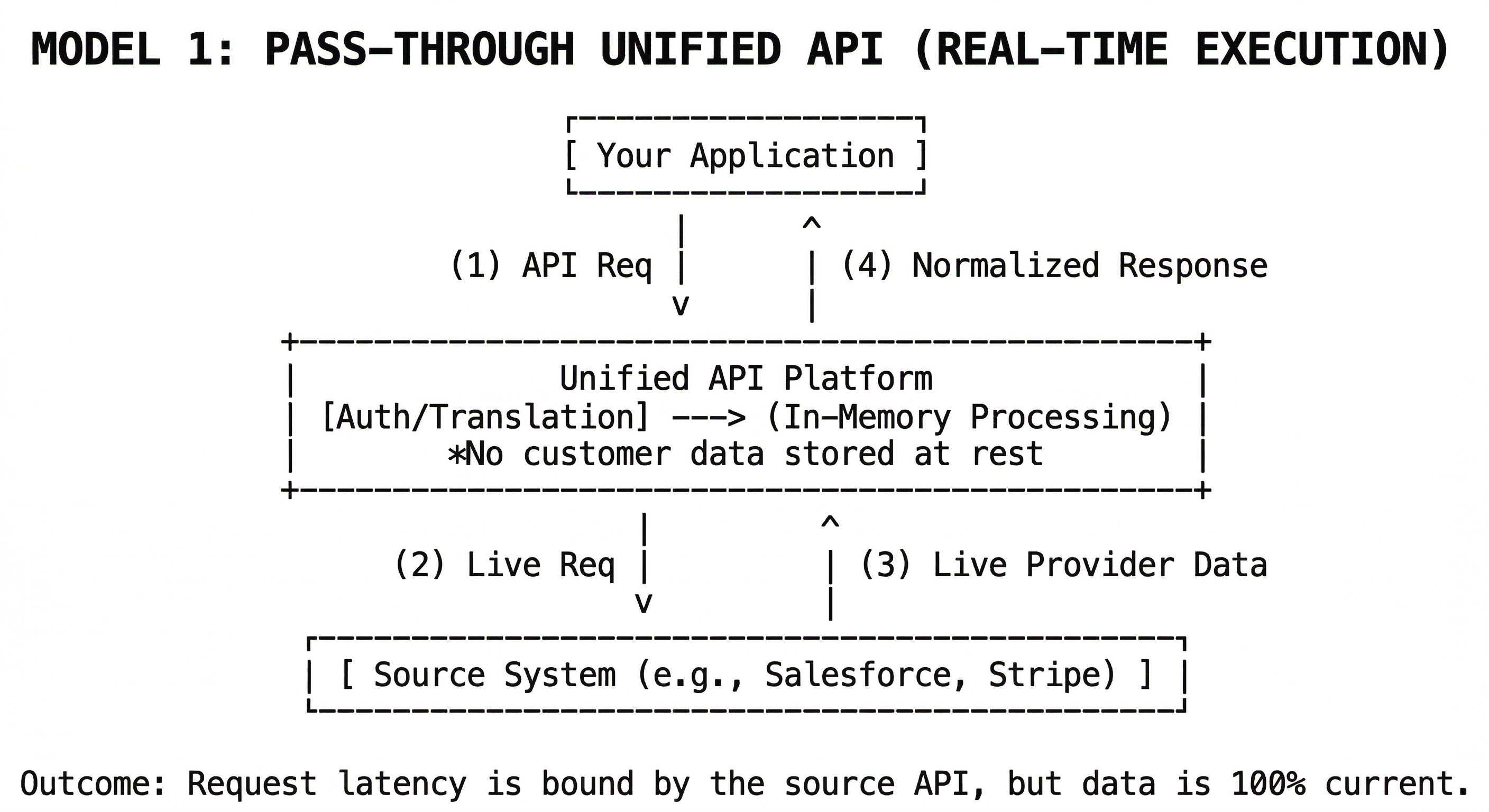 MODEL 1: PASS-THROUGH UNIFIED API (REAL-TIME EXECUTION)

[ Your Application ]

(1) API Req

(4) Normalized Response

Unified API Platform
[Auth/Translation] ---> (In-Memory Processing)
*No customer data stored at rest

(2) Live Req

(3) Live Provider Data

[ Source System (e.g., Salesforce, Stripe) ]

Outcome: Request latency is bound by the source API, but data is 100% current.